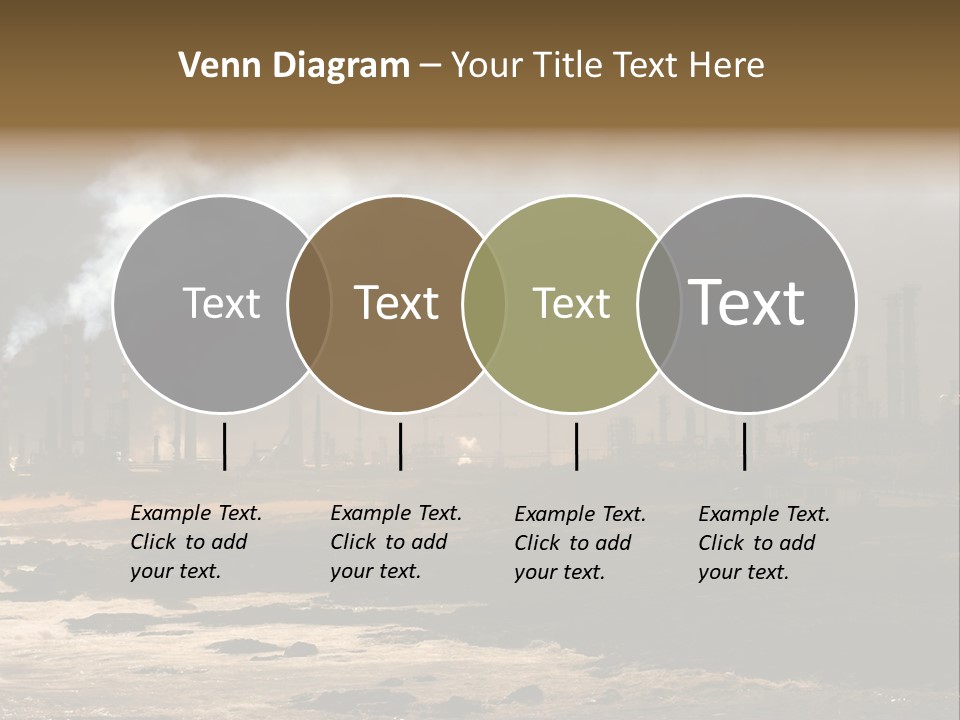 Venn Diagram – Your Title Text Here

Text

Text

Text

Text

Example Text. Click to add your text.

Example Text. Click to add your text.

Example Text. Click to add your text.

Example Text. Click to add your text.